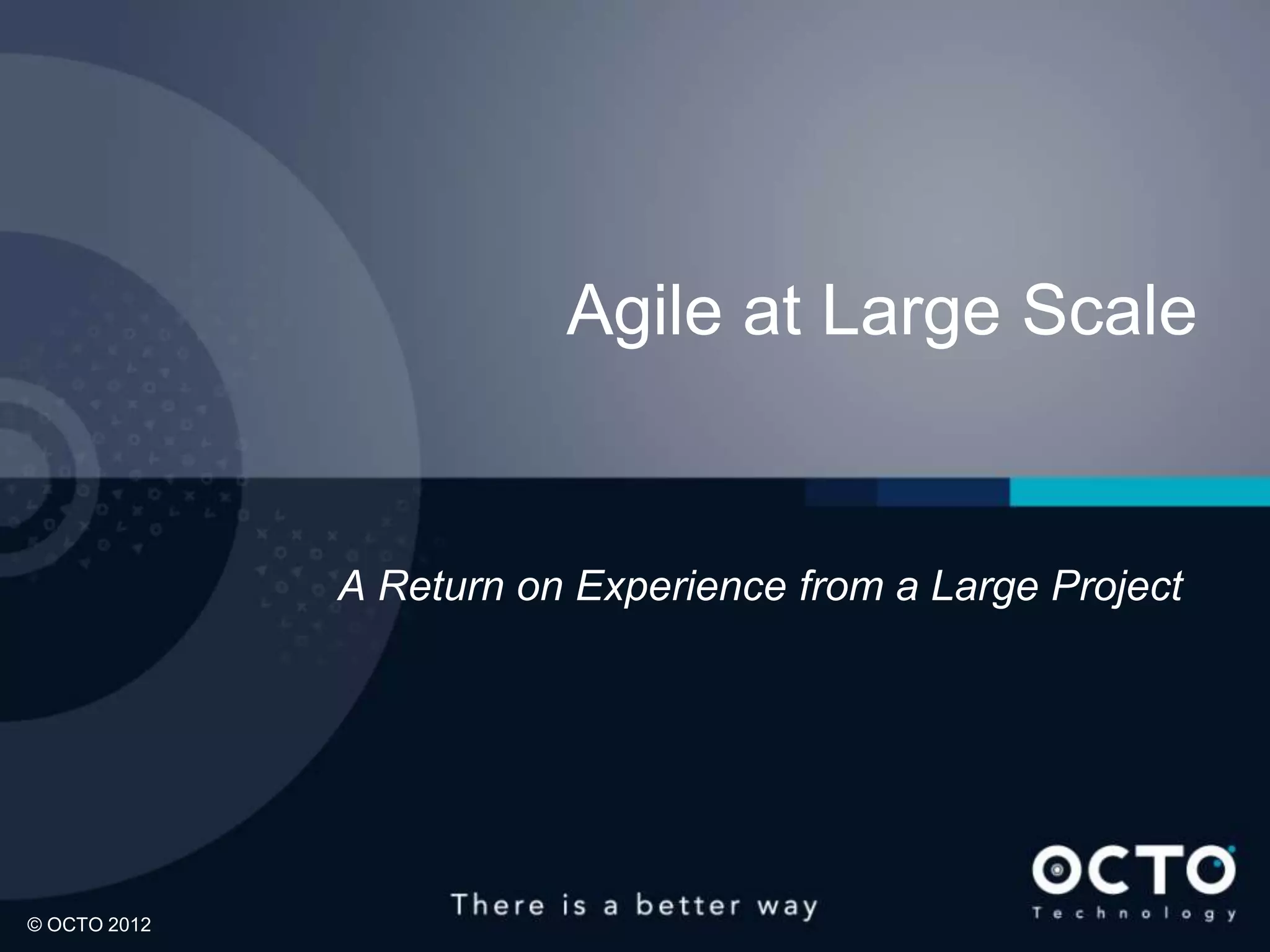 Agile at Large Scale

A Return on Experience from a Large Project

There is a better way

OCTO Technology

© OCTO 2012